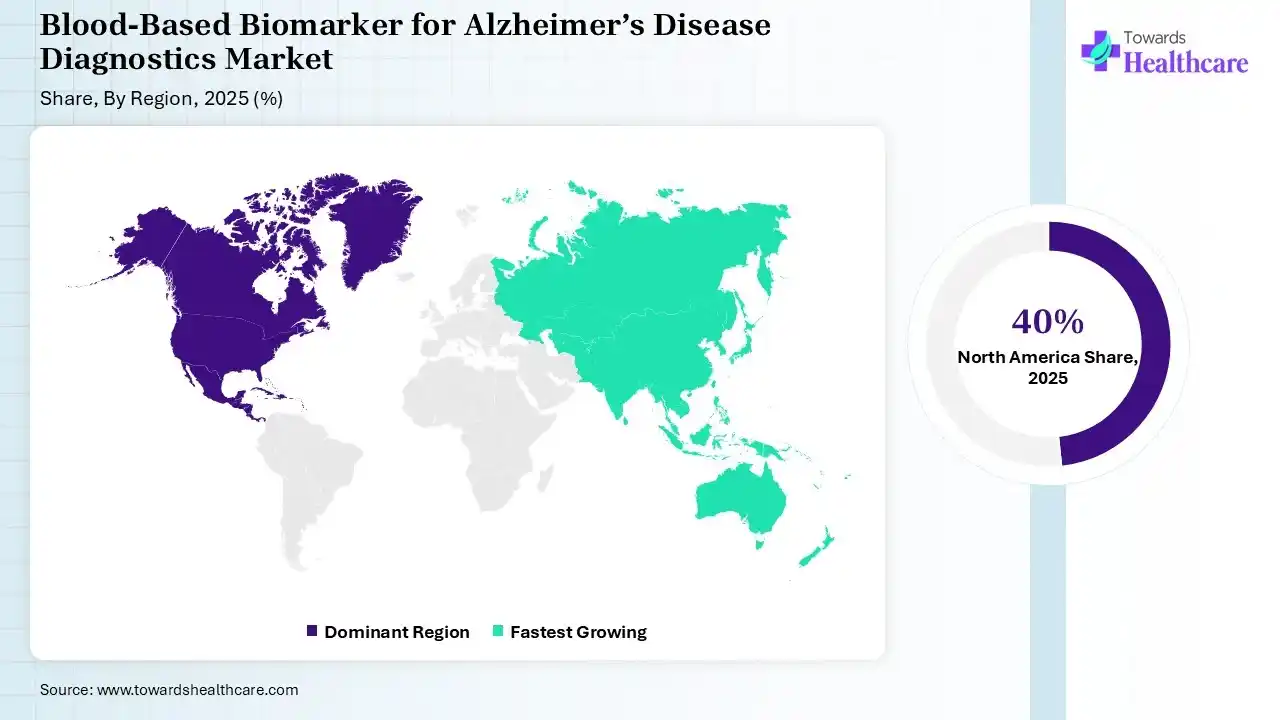 Blood-Based Biomarker for Alzheimer's Disease Diagnostics Market
Share, By Region, 2025 (%)

Towards Healthcare

40%
North America Share, 2025

Dominant Region Fastest Growing

Source: www.towardshealthcare.com